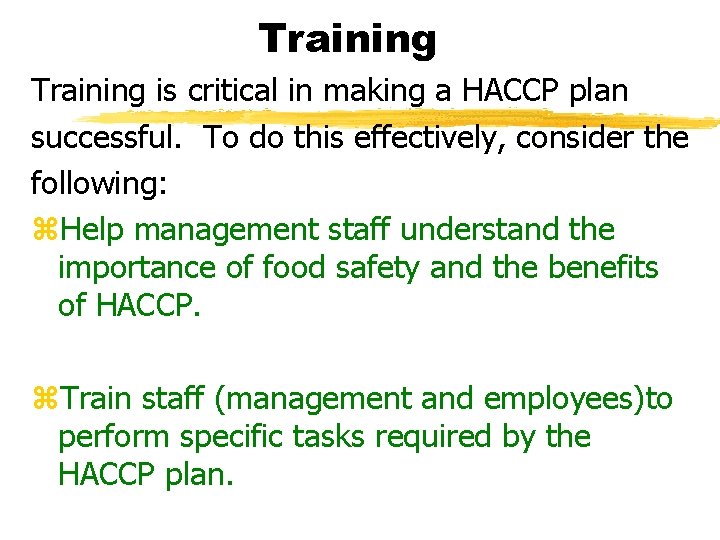 Training

Training is critical in making a HACCP plan successful. To do this effectively, consider the following:

⌘Help management staff understand the importance of food safety and the benefits of HACCP.

⌘Train staff (management and employees)to perform specific tasks required by the HACCP plan.